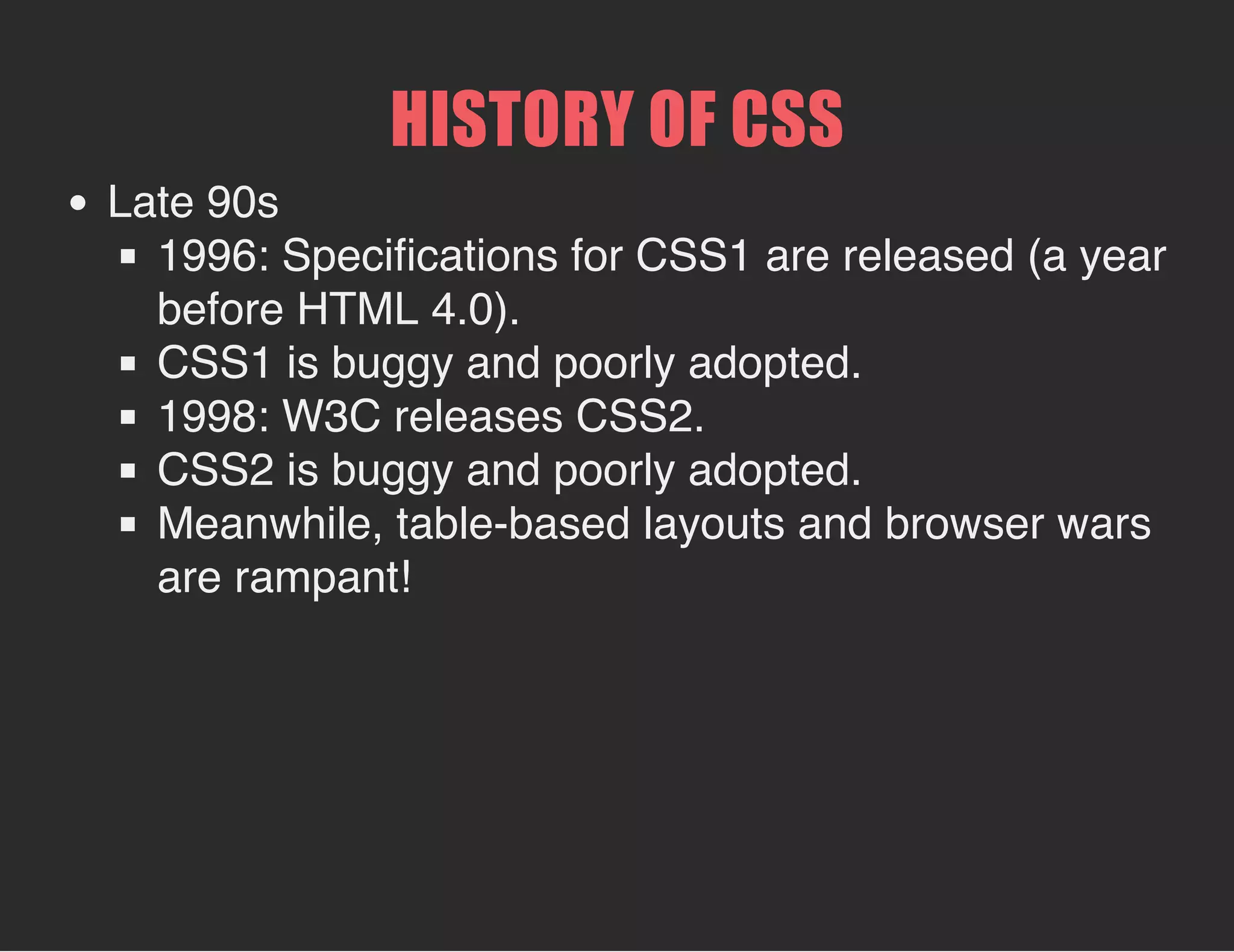 HISTORY OF CSS

- Late 90s
  - 1996: Specifications for CSS1 are released (a year before HTML 4.0).
  - CSS1 is buggy and poorly adopted.
  - 1998: W3C releases CSS2.
  - CSS2 is buggy and poorly adopted.
  - Meanwhile, table-based layouts and browser wars are rampant!